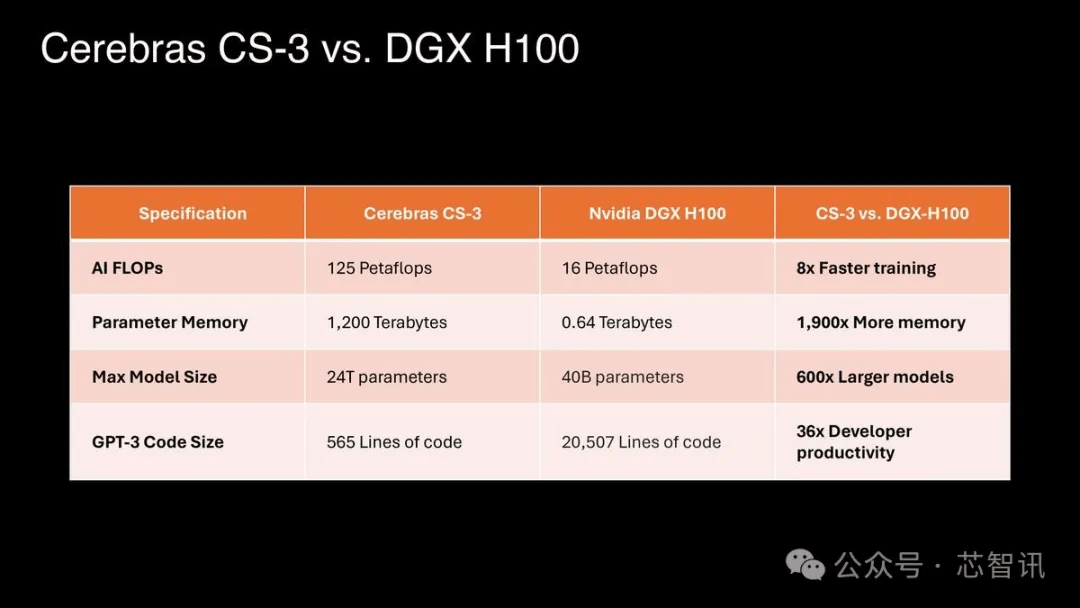 Cerebras CS-3 vs. DGX H100

| Specification | Cerebras CS-3 | Nvidia DGX H100 | CS-3 vs. DGX-H100 |
|---|---|---|---|
| AI FLOPs | 125 Petaflops | 16 Petaflops | 8x Faster training |
| Parameter Memory | 1,200 Terabytes | 0.64 Terabytes | 1,900x More memory |
| Max Model Size | 24T parameters | 40B parameters | 600x Larger models |
| GPT-3 Code Size | 565 Lines of code | 20,507 Lines of code | 36x Developer productivity |

公众号 · 芯智讯